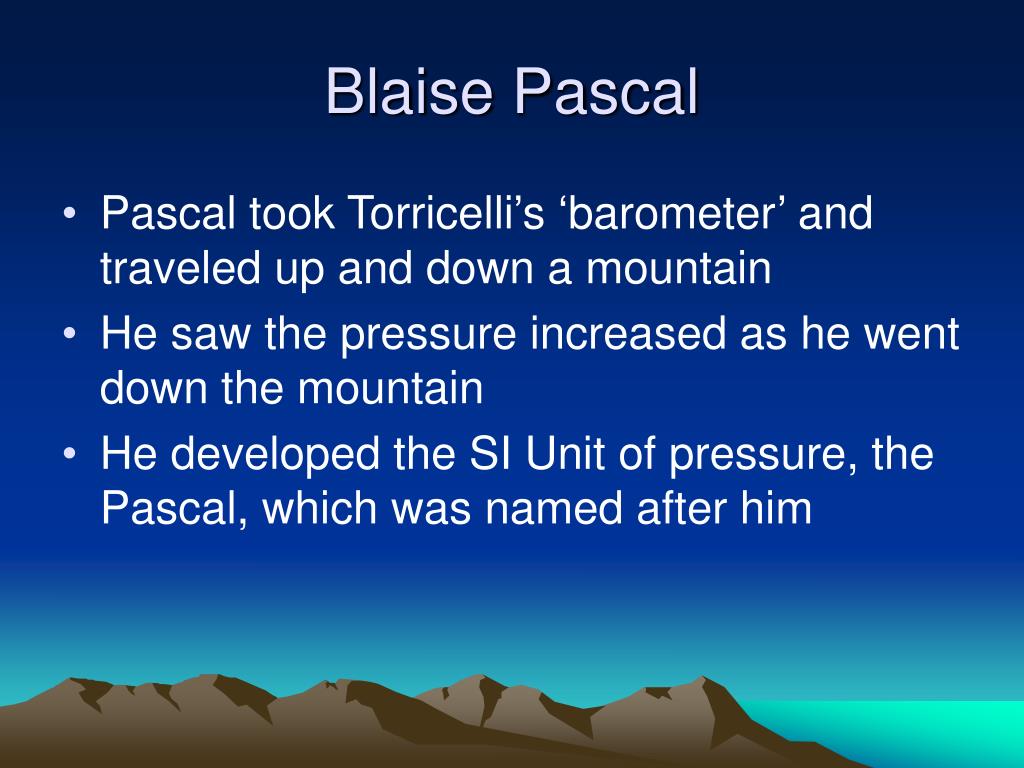 Blaise Pascal

• Pascal took Torricelli’s ‘barometer’ and traveled up and down a mountain
• He saw the pressure increased as he went down the mountain
• He developed the SI Unit of pressure, the Pascal, which was named after him